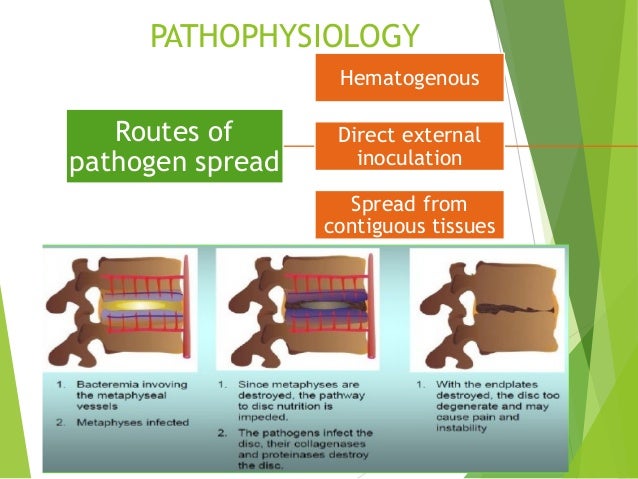 PATHOPHYSIOLOGY

Routes of pathogen spread

Hematogenous

Direct external inoculation

Spread from contiguous tissues

1. Bacteremia invoving the metaphyseal vessels
2. Metaphyses infected

1. Since metaphyses are destroyed, the pathway to disc nutrition is impeded.
2. The pathogens infect the disc, their collagenases and proteinases destroy the disc.

1. With the endplates destroyed, the disc too degenerate and may cause pain and instability